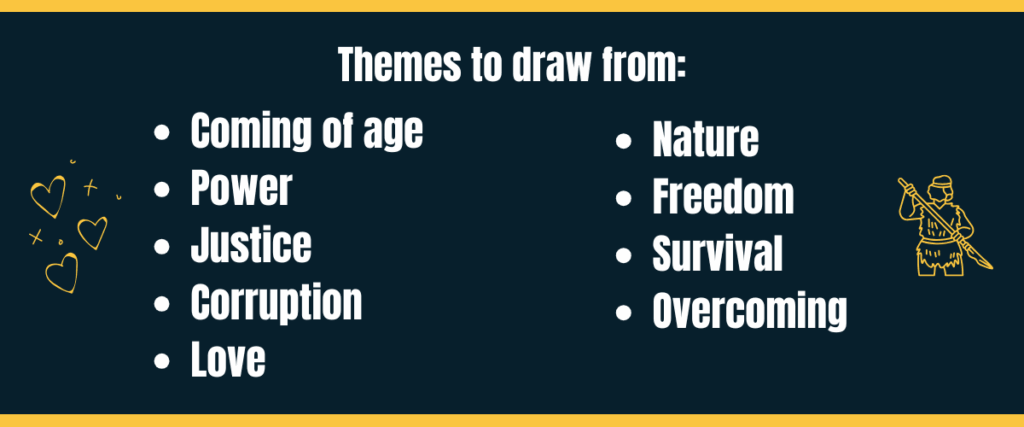 Themes to draw from:

- Coming of age
- Power
- Justice
- Corruption
- Love

- Nature
- Freedom
- Survival
- Overcoming